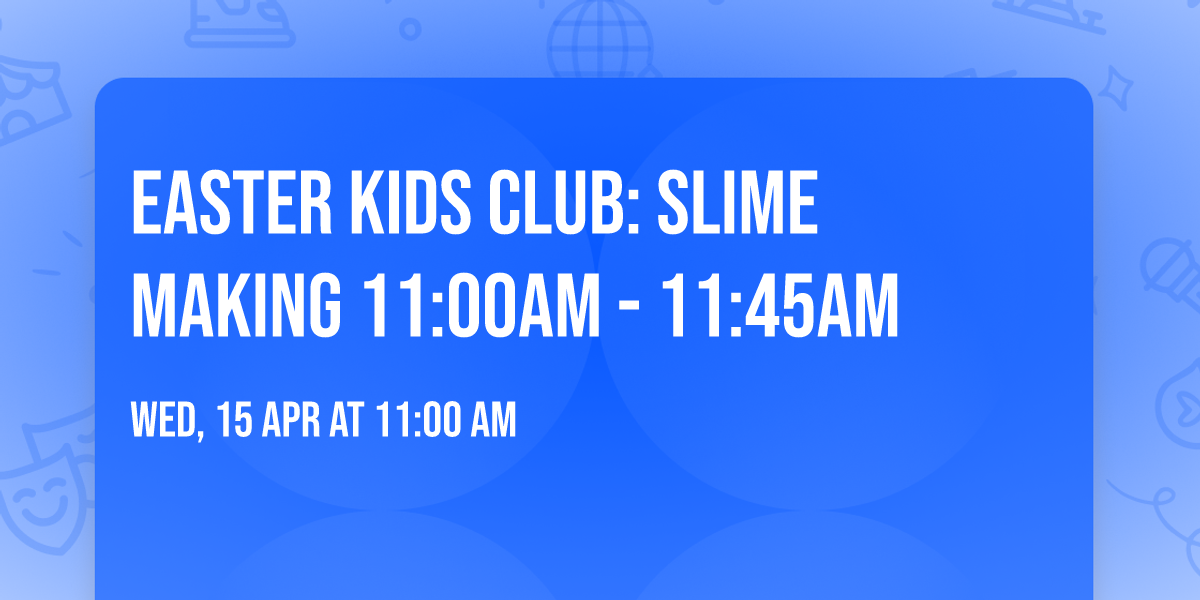 EASTER KIDS CLUB: SLIME MAKING 11:00AM - 11:45AM

WED, 15 APR AT 11:00 AM